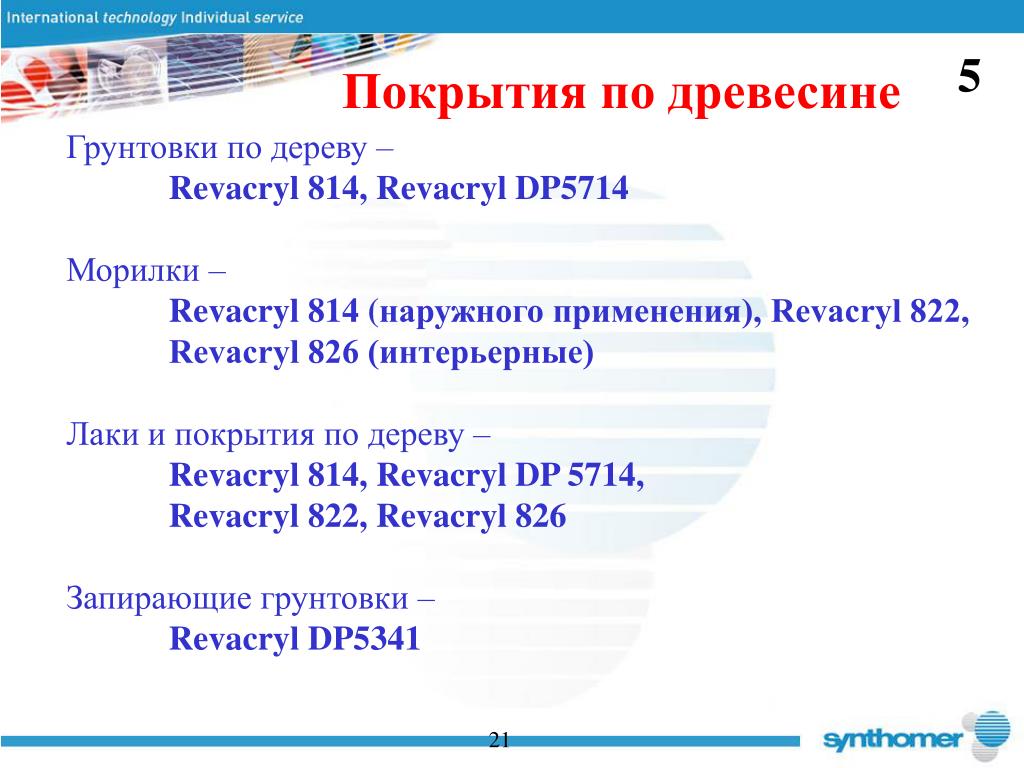 International technology Individual service

Покрытия по древесине

5

Грунтовки по дереву –
Revacryl 814, Revacryl DP5714

Морилки –
Revacryl 814 (наружного применения), Revacryl 822, Revacryl 826 (интерьерные)

Лаки и покрытия по дереву –
Revacryl 814, Revacryl DP 5714, Revacryl 822, Revacryl 826

Запирающие грунтовки –
Revacryl DP5341

21

synthomer